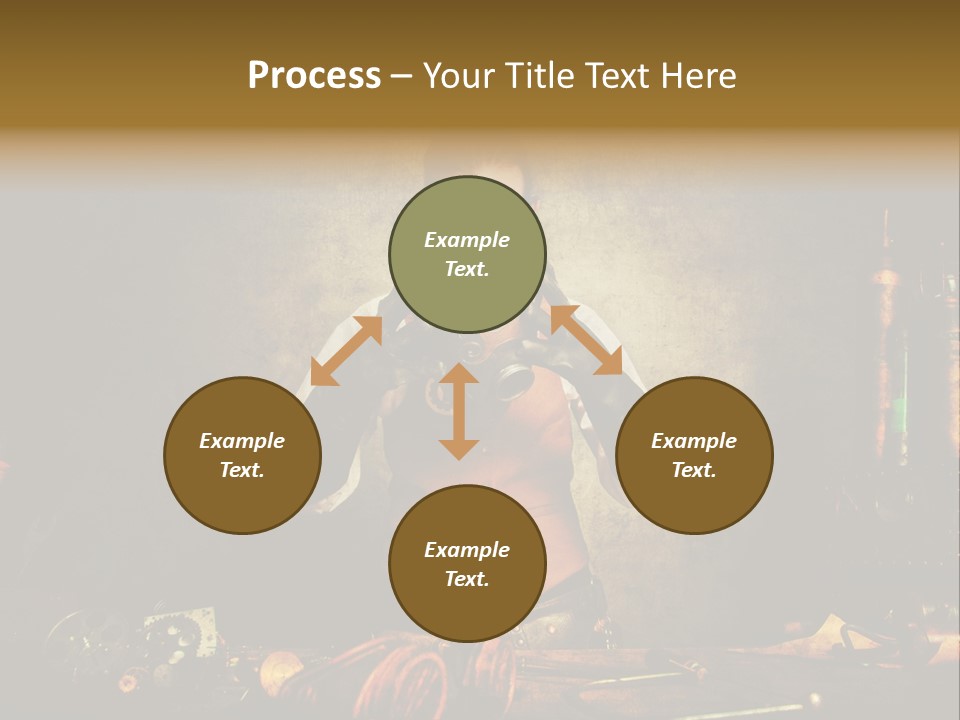 Process – Your Title Text Here

Example Text.

Example Text.

Example Text.

Example Text.